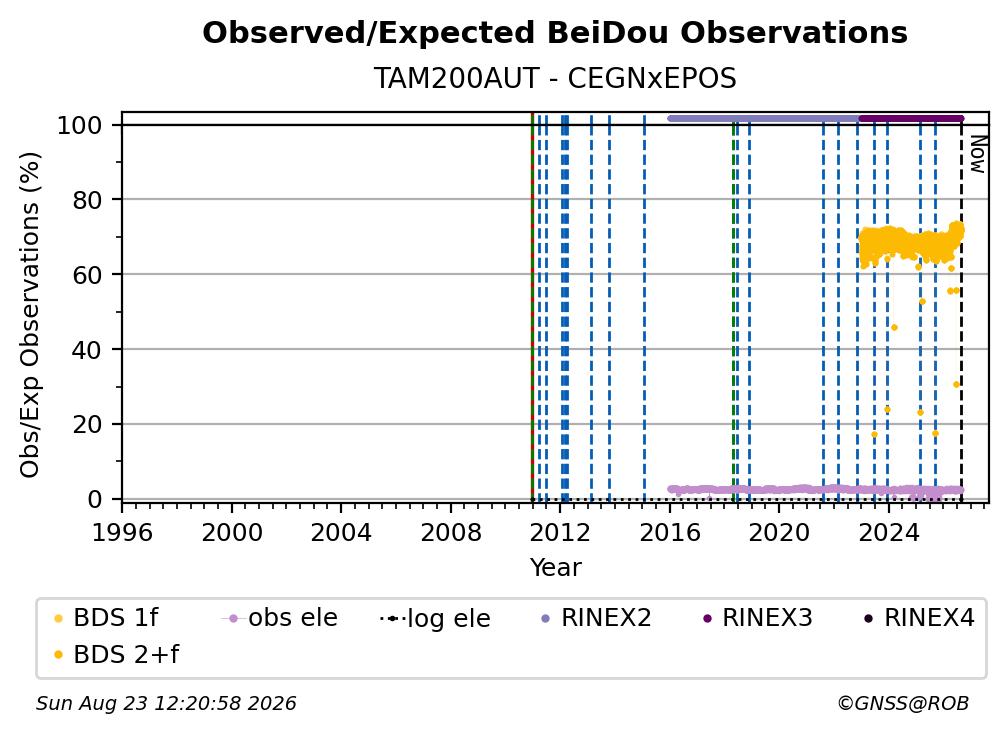 Observed/Expected BeiDou Observations

TAM200AUT - CEGNxEPOS

Obs/Exp Observations (%)

100
80
60
40
20
0

Now

1996
2000
2004
2008
2012
2016
2020
2024

Year

BDS 1f
obs ele
log ele
RINEX2
RINEX3
RINEX4
BDS 2+f

Sun Aug 23 12:20:58 2026

©GNSS@ROB